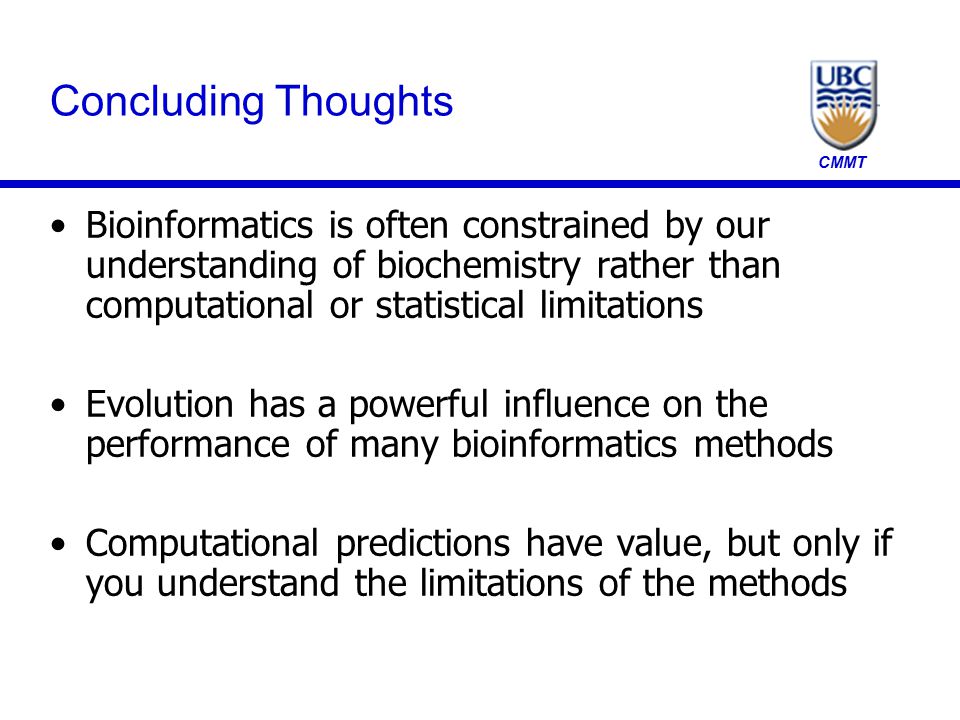 Concluding Thoughts

UBC

CMMT

• Bioinformatics is often constrained by our understanding of biochemistry rather than computational or statistical limitations

• Evolution has a powerful influence on the performance of many bioinformatics methods

• Computational predictions have value, but only if you understand the limitations of the methods